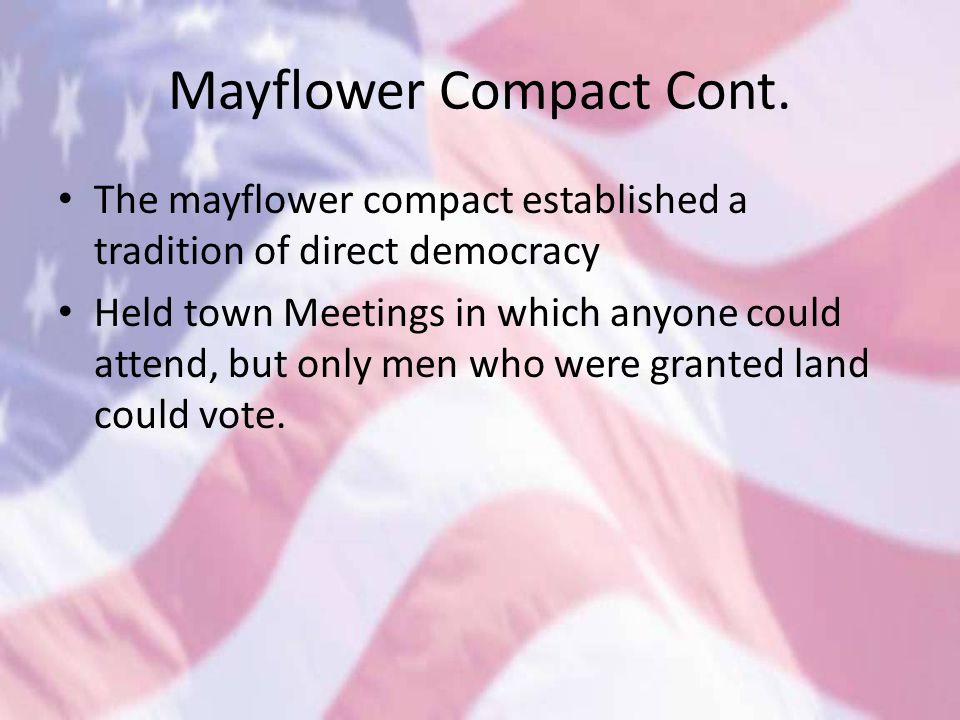 Mayflower Compact Cont.

• The mayflower compact established a tradition of direct democracy
• Held town Meetings in which anyone could attend, but only men who were granted land could vote.